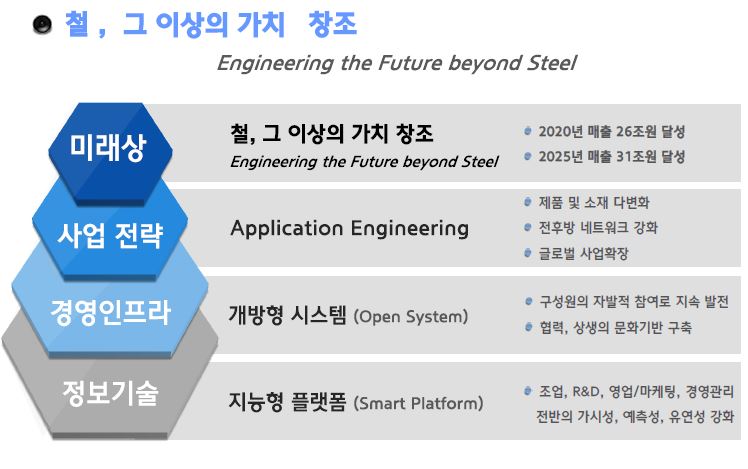 철 , 그 이상의 가치 창조

Engineering the Future beyond Steel

미래상

철, 그 이상의 가치 창조

Engineering the Future beyond Steel

2020년 매출 26조원 달성

2025년 매출 31조원 달성

사업 전략

Application Engineering

제품 및 소재 다변화

전후방 네트워크 강화

글로벌 사업확장

경영인프라

개방형 시스템 (Open System)

구성원의 자발적 참여로 지속 발전

협력, 상생의 문화기반 구축

정보기술

지능형 플랫폼 (Smart Platform)

조업, R&D, 영업/마케팅, 경영관리 전반의 가시성, 예측성, 유연성 강화